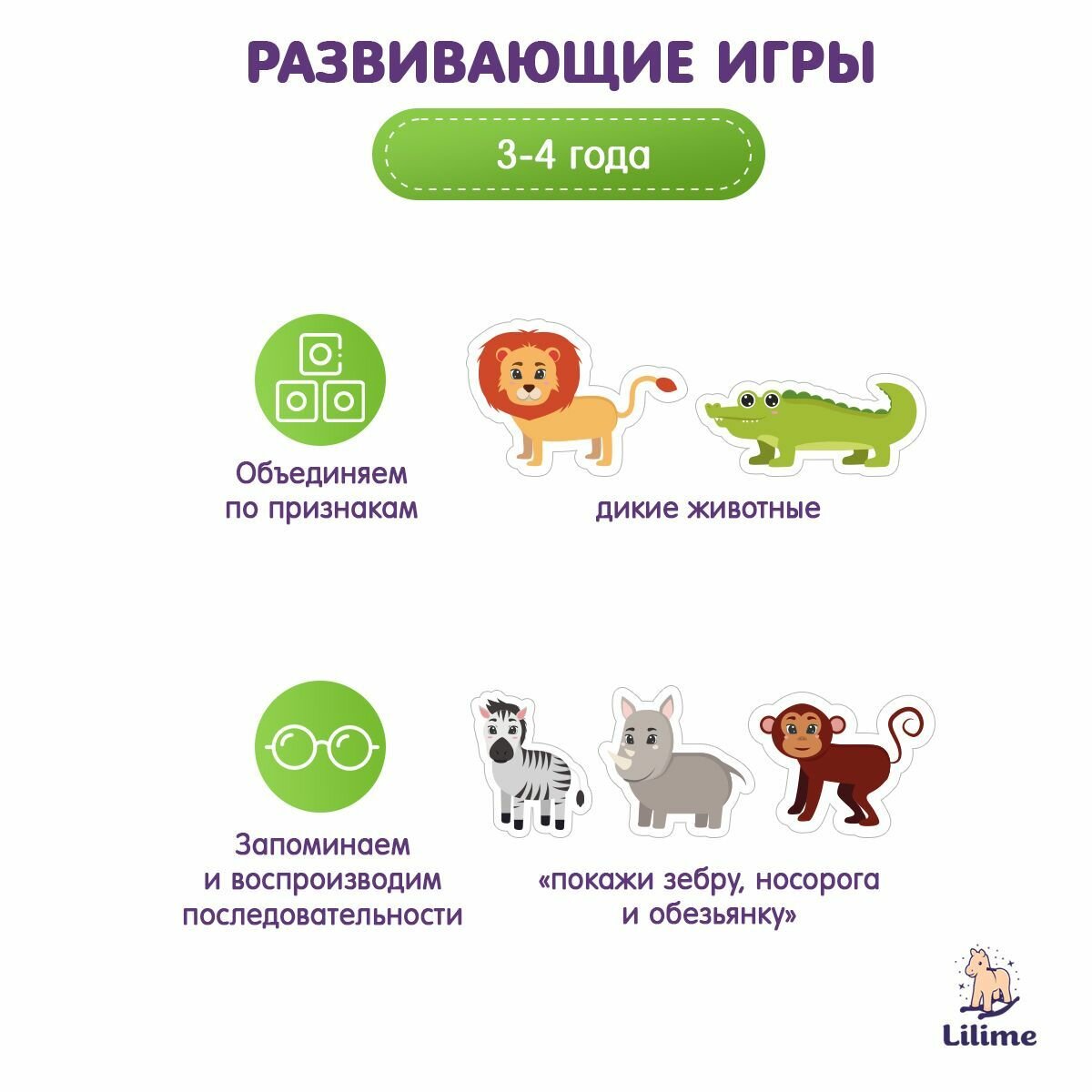 РАЗВИВАЮЩИЕ ИГРЫ

3-4 года

Объединяем по признакам

дикие животные

Запоминаем и воспроизводим последовательности

«покажи зебру, носорога и обезьянку»

Lilime